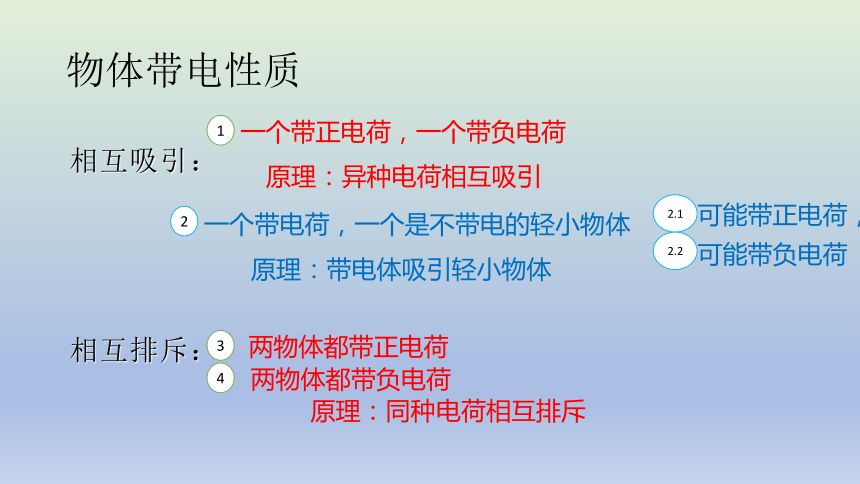 物体带电性质

相互吸引：

1 一个带正电荷，一个带负电荷

原理：异种电荷相互吸引

2 一个带电荷，一个是不带电的轻小物体

原理：带电体吸引轻小物体

2.1 可能带正电荷，

2.2 可能带负电荷

相互排斥：

3 两物体都带正电荷

4 两物体都带负电荷

原理：同种电荷相互排斥